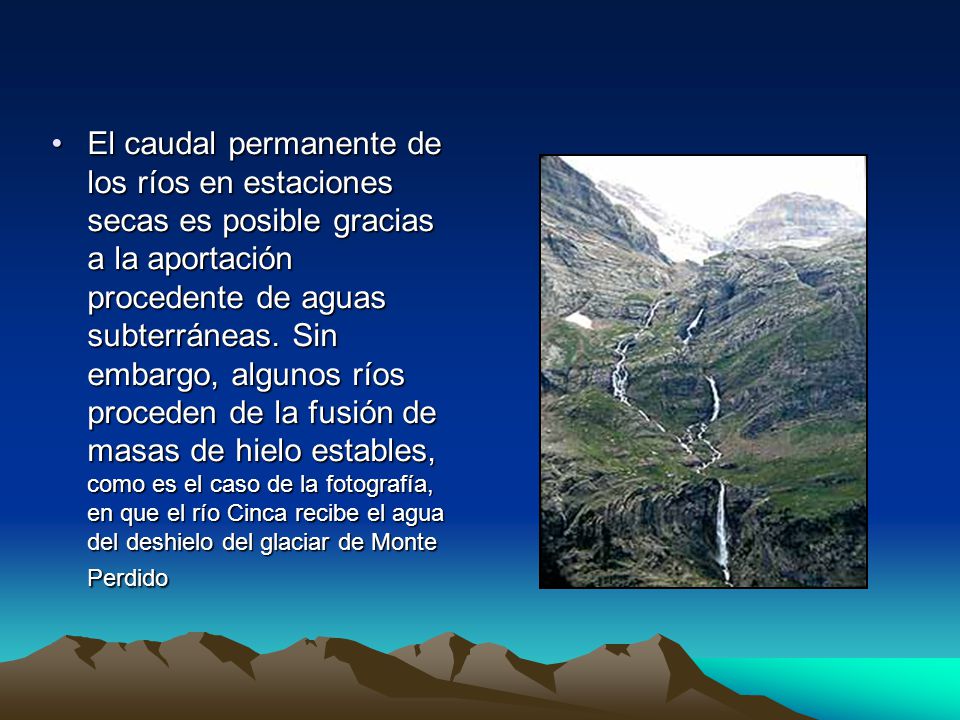 • El caudal permanente de los ríos en estaciones secas es posible gracias a la aportación procedente de aguas subterráneas. Sin embargo, algunos ríos proceden de la fusión de masas de hielo estables, como es el caso de la fotografía, en que el río Cinca recibe el agua del deshielo del glaciar de Monte Perdido